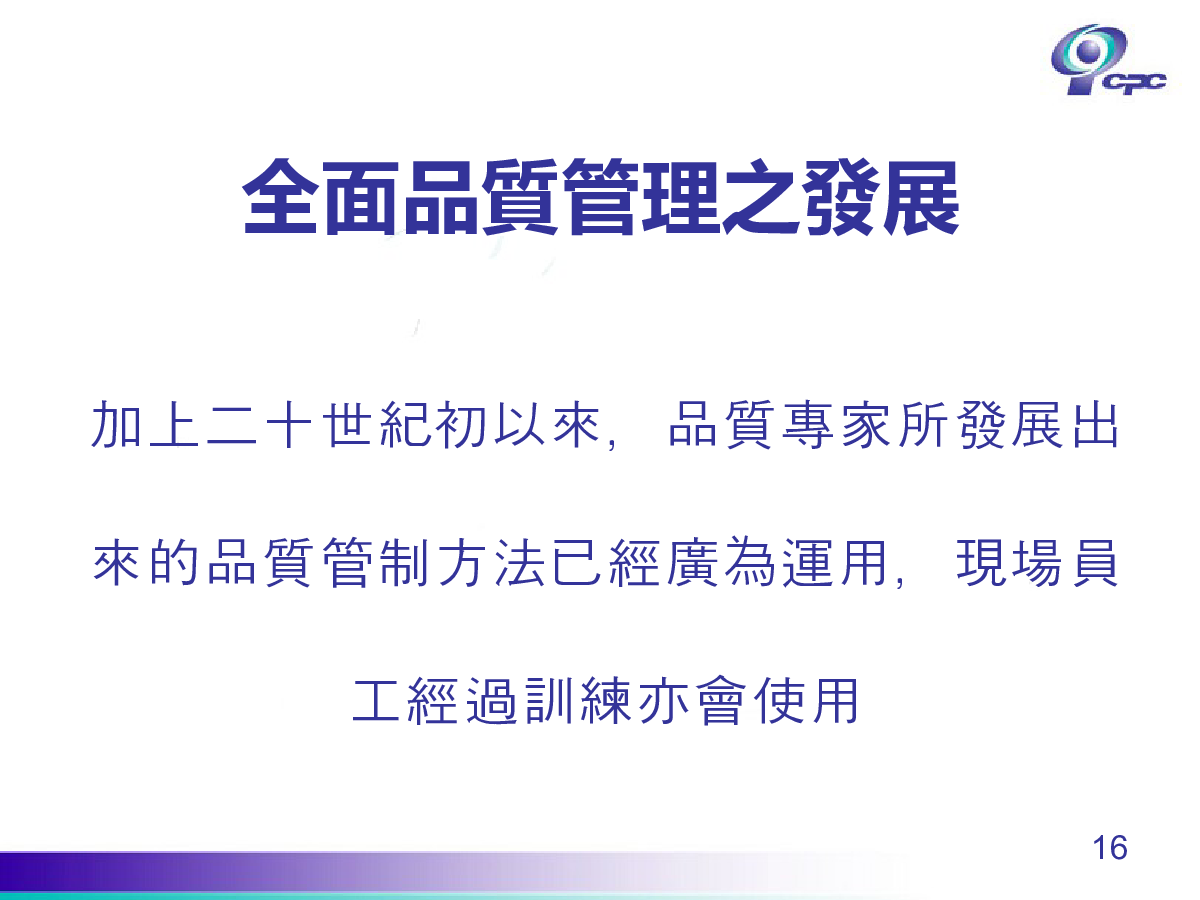 CPC

全面品質管理之發展

加上二十世紀初以來, 品質專家所發展出來的品質管制方法已經廣為運用, 現場員工經過訓練亦會使用

16